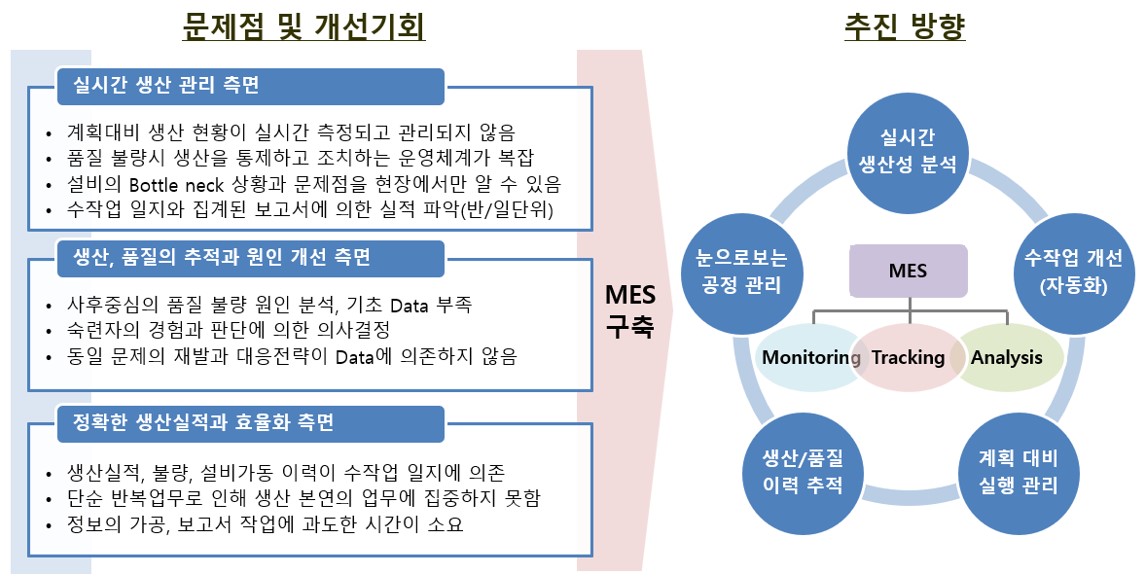 문제점 및 개선기회

실시간 생산 관리 측면

• 계획대비 생산 현황이 실시간 측정되고 관리되지 않음
• 품질 불량시 생산을 통제하고 조치하는 운영체계가 복잡
• 설비의 Bottle neck 상황과 문제점을 현장에서만 알 수 있음
• 수작업 일지와 집계된 보고서에 의한 실적 파악(반/일단위)

생산, 품질의 추적과 원인 개선 측면

• 사후중심의 품질 불량 원인 분석, 기초 Data 부족
• 숙련자의 경험과 판단에 의한 의사결정
• 동일 문제의 재발과 대응전략이 Data에 의존하지 않음

정확한 생산실적과 효율화 측면

• 생산실적, 불량, 설비가동 이력이 수작업 일지에 의존
• 단순 반복업무로 인해 생산 본연의 업무에 집중하지 못함
• 정보의 가공, 보고서 작업에 과도한 시간이 소요

MES 구축

추진 방향

실시간 생산성 분석

수작업 개선 (자동화)

계획 대비 실행 관리

생산/품질 이력 추적

눈으로보는 공정 관리

MES

Monitoring

Tracking

Analysis